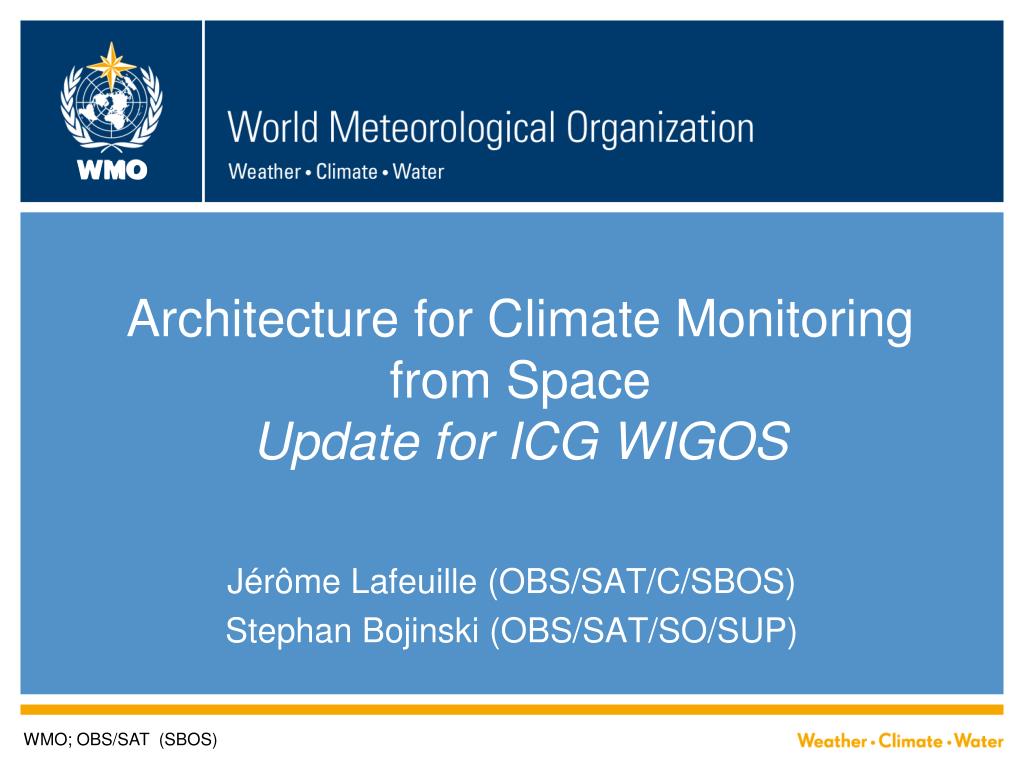 WMO

World Meteorological Organization
Weather • Climate • Water

Architecture for Climate Monitoring from Space
Update for ICG WIGOS

Jérôme Lafeuille (OBS/SAT/C/SBOS)
Stephan Bojinski (OBS/SAT/SO/SUP)

WMO; OBS/SAT (SBOS)

Weather • Climate • Water